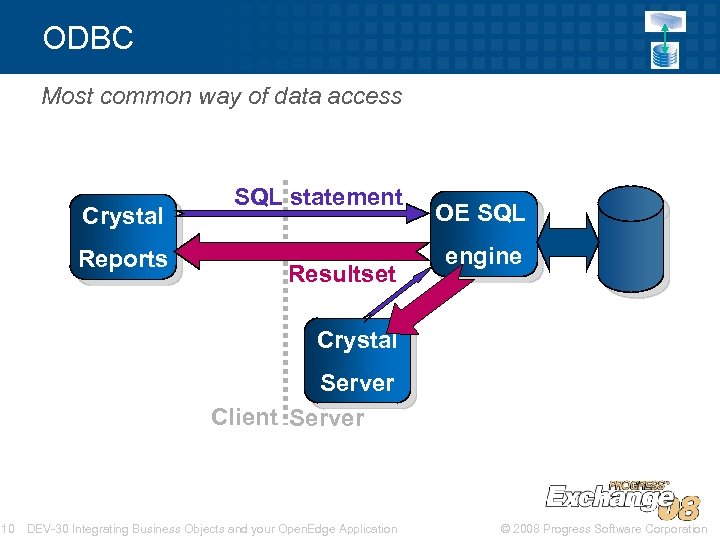 ODBC

Most common way of data access

Crystal Reports

SQL statement

Resultset

OE SQL engine

Crystal Server

Client Server

PROGRESS Exchange 08

10 DEV-30 Integrating Business Objects and your OpenEdge Application

© 2008 Progress Software Corporation